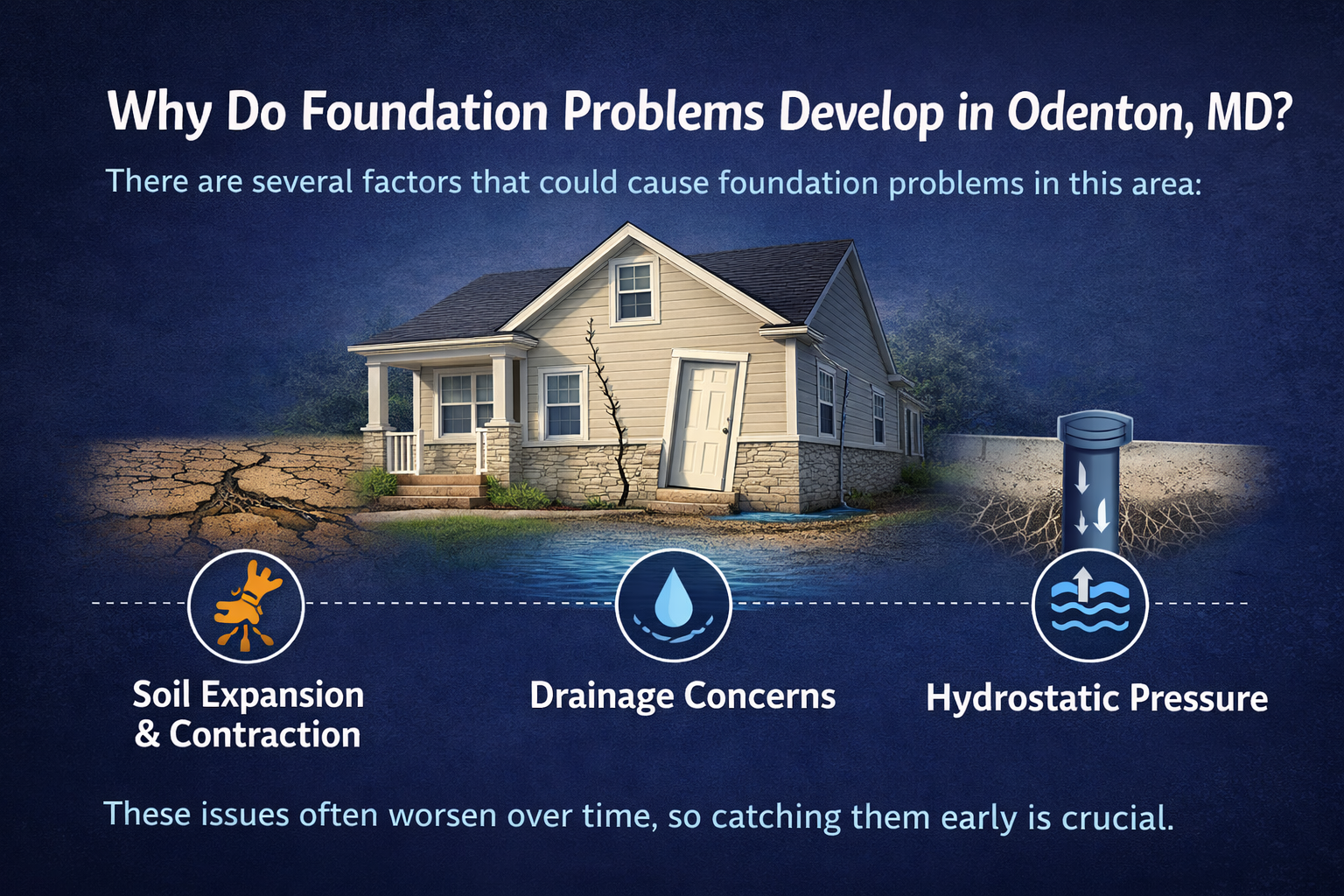 Why Do Foundation Problems Develop in Odenton, MD?

There are several factors that could cause foundation problems in this area:

Soil Expansion & Contraction

Drainage Concerns

Hydrostatic Pressure

These issues often worsen over time, so catching them early is crucial.